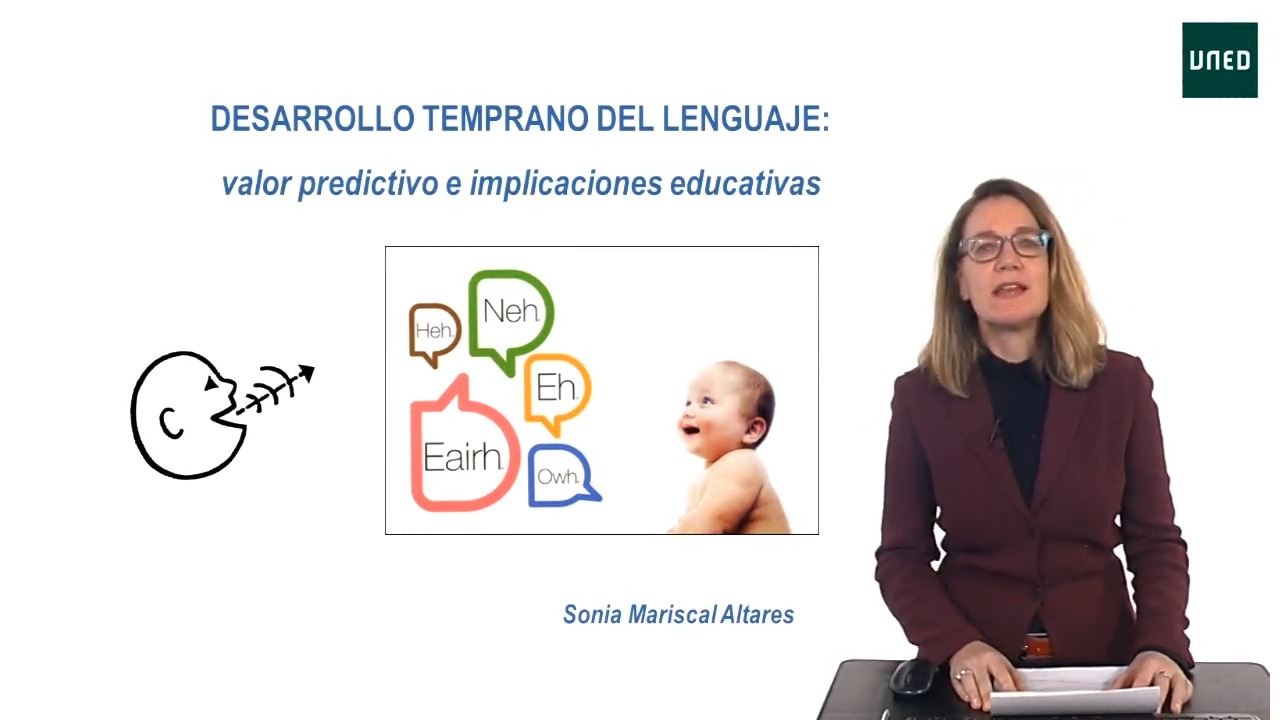 UNED

DESARROLLO TEMPRANO DEL LENGUAJE:

valor predictivo e implicaciones educativas

Heh.

Neh.

Eh.

Eairh.

Owh.

Sonia Mariscal Altares